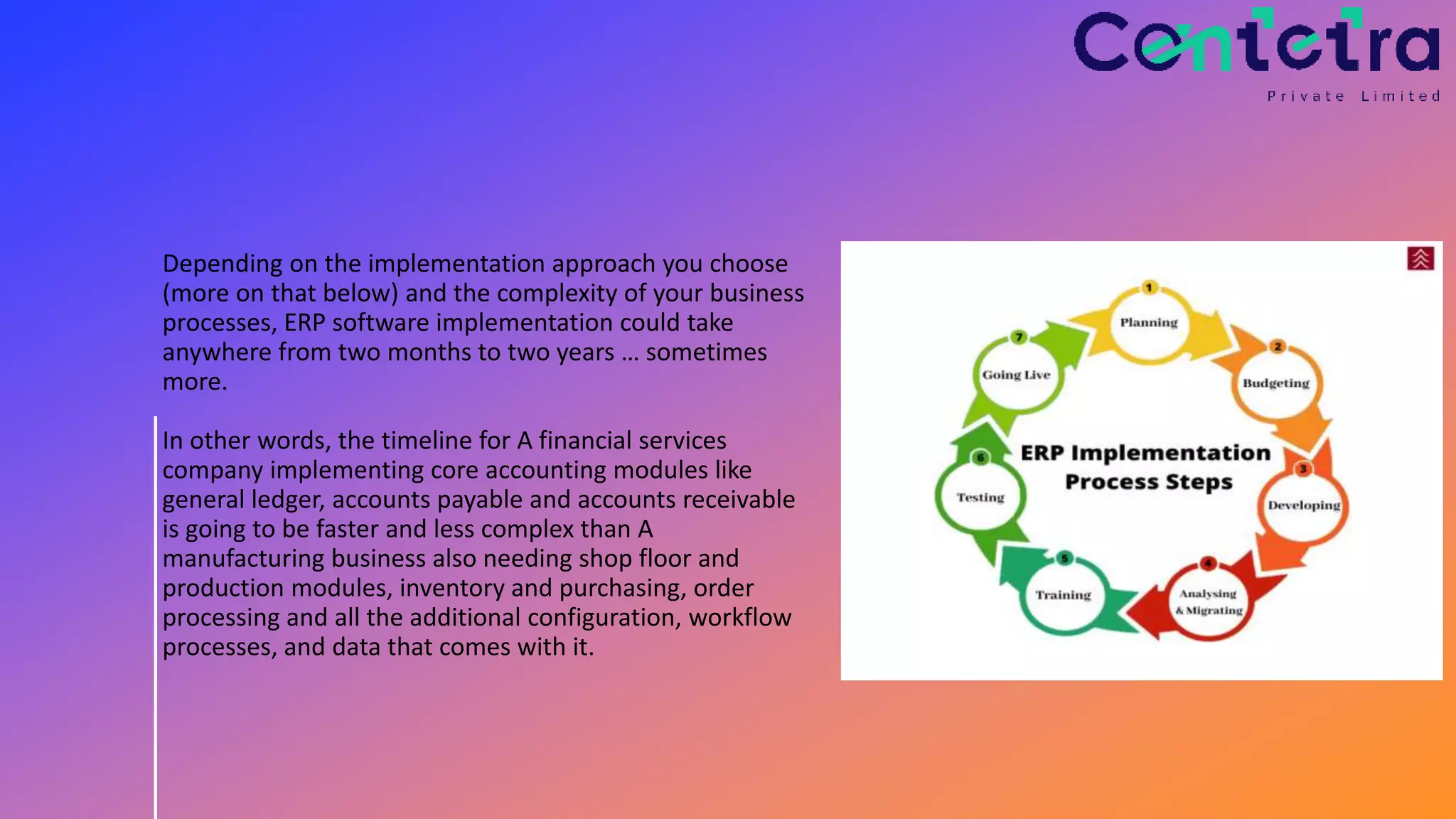 Centetra
Private Limited

Depending on the implementation approach you choose (more on that below) and the complexity of your business processes, ERP software implementation could take anywhere from two months to two years … sometimes more.

In other words, the timeline for A financial services company implementing core accounting modules like general ledger, accounts payable and accounts receivable is going to be faster and less complex than A manufacturing business also needing shop floor and production modules, inventory and purchasing, order processing and all the additional configuration, workflow processes, and data that comes with it.

ERP Implementation Process Steps

1 Planning
2 Budgeting
3 Developing
4 Analysing & Migrating
5 Training
6 Testing
7 Going Live